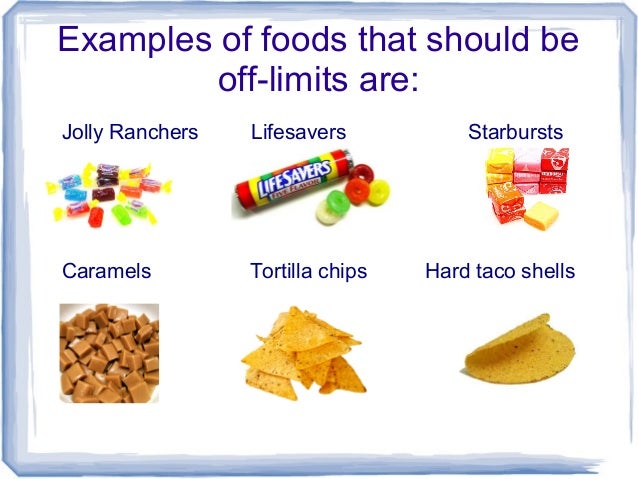 Examples of foods that should be off-limits are:

Jolly Ranchers

Lifesavers

LIFESAVERS
FIVE FLAVOR

Starbursts

Caramels

Tortilla chips

Hard taco shells